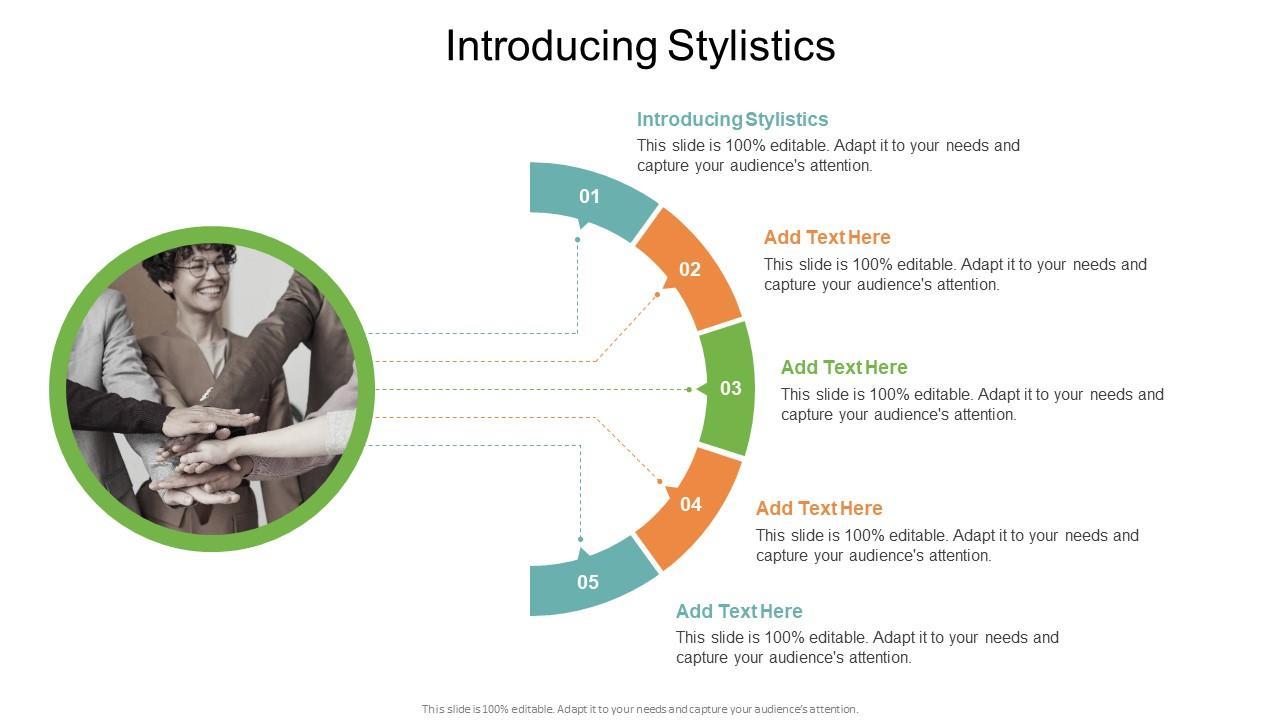 Introducing Stylistics

01

Introducing Stylistics
This slide is 100% editable. Adapt it to your needs and capture your audience's attention.

02

Add Text Here
This slide is 100% editable. Adapt it to your needs and capture your audience's attention.

03

Add Text Here
This slide is 100% editable. Adapt it to your needs and capture your audience's attention.

04

Add Text Here
This slide is 100% editable. Adapt it to your needs and capture your audience's attention.

05

Add Text Here
This slide is 100% editable. Adapt it to your needs and capture your audience's attention.

This slide is 100% editable. Adapt it to your needs and capture your audience's attention.